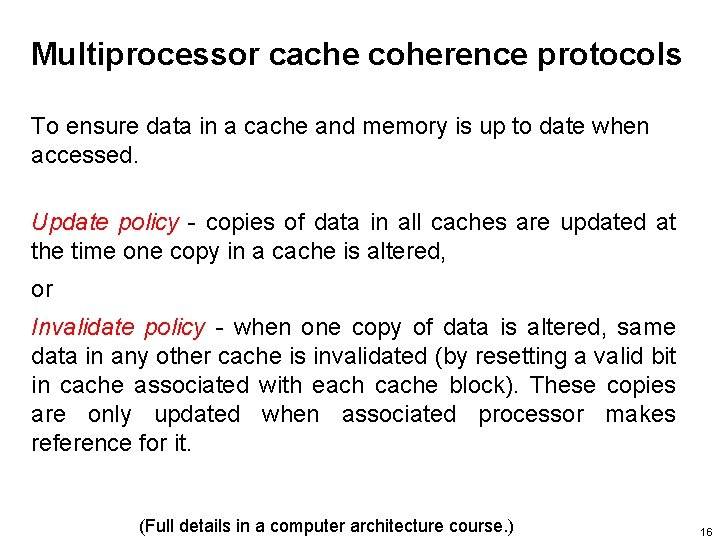 Multiprocessor cache coherence protocols

To ensure data in a cache and memory is up to date when accessed.

Update policy - copies of data in all caches are updated at the time one copy in a cache is altered,

or

Invalidate policy - when one copy of data is altered, same data in any other cache is invalidated (by resetting a valid bit in cache associated with each cache block). These copies are only updated when associated processor makes reference for it.

(Full details in a computer architecture course.)

16